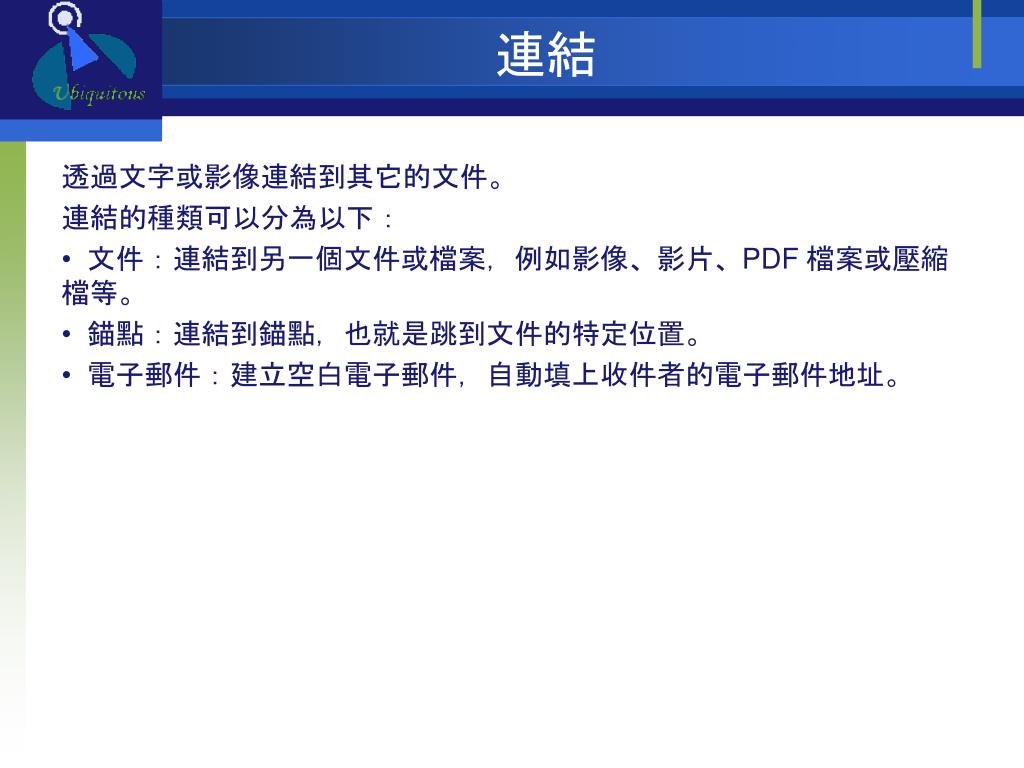 Ubiquitous

連結

透過文字或影像連結到其它的文件。

連結的種類可以分為以下：

• 文件：連結到另一個文件或檔案，例如影像、影片、PDF 檔案或壓縮檔等。

• 錨點：連結到錨點，也就是跳到文件的特定位置。

• 電子郵件：建立空白電子郵件，自動填上收件者的電子郵件地址。